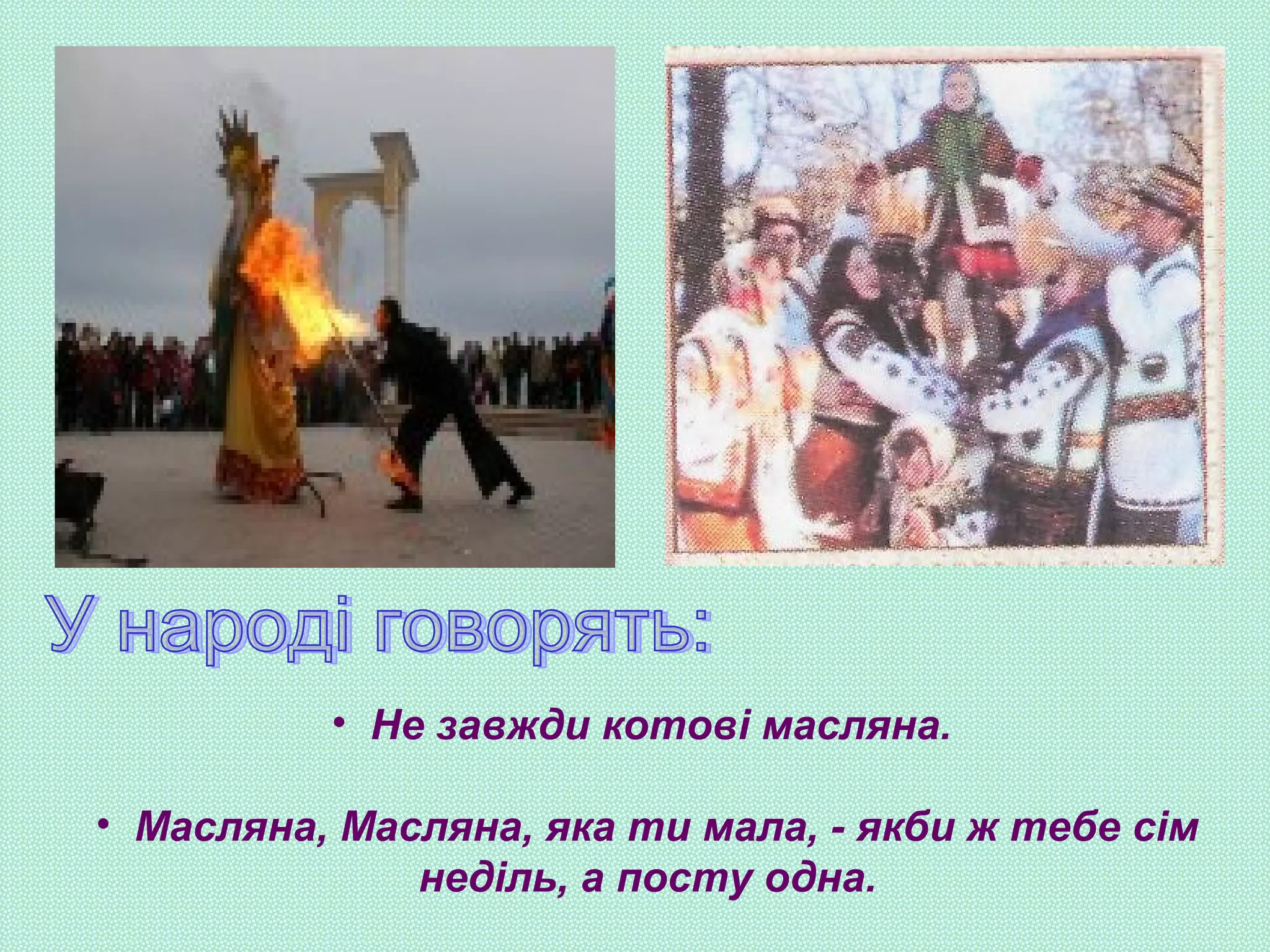 У народі говорять:

• Не завжди котові масляна.

• Масляна, Масляна, яка ти мала, - якби ж тебе сім неділь, а посту одна.